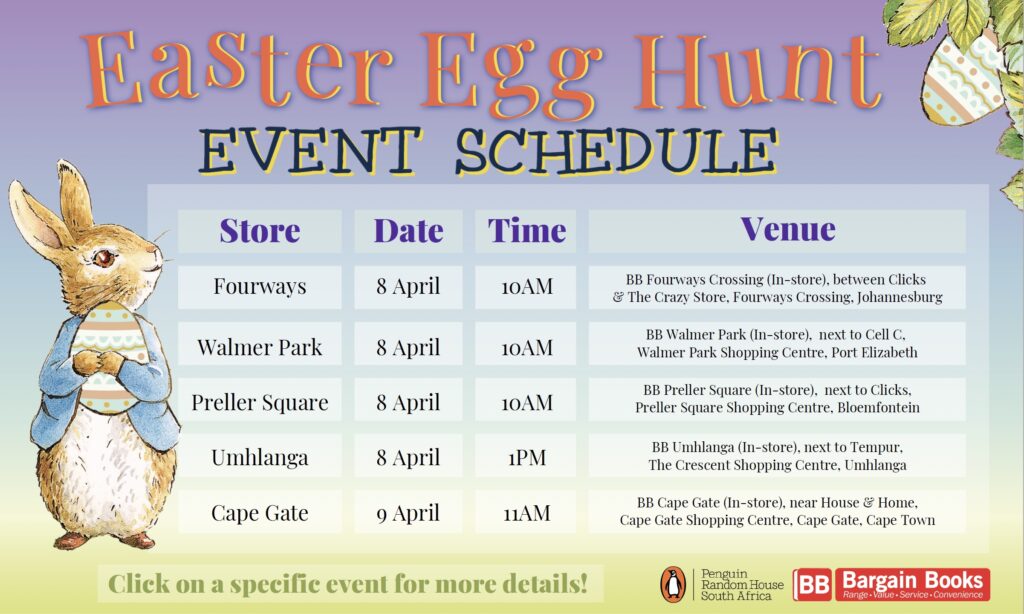 Easter Egg Hunt
EVENT SCHEDULE

| Store | Date | Time | Venue |
|---|---|---|---|
| Fourways | 8 April | 10AM | BB Fourways Crossing (In-store), between Clicks & The Crazy Store, Fourways Crossing, Johannesburg |
| Walmer Park | 8 April | 10AM | BB Walmer Park (In-store), next to Cell C, Walmer Park Shopping Centre, Port Elizabeth |
| Preller Square | 8 April | 10AM | BB Preller Square (In-store), next to Clicks, Preller Square Shopping Centre, Bloemfontein |
| Umhlanga | 8 April | 1PM | BB Umhlanga (In-store), next to Tempur, The Crescent Shopping Centre, Umhlanga |
| Cape Gate | 9 April | 11AM | BB Cape Gate (In-store), near House & Home, Cape Gate Shopping Centre, Cape Gate, Cape Town |

Click on a specific event for more details!

Penguin Random House South Africa

BB Bargain Books
Range • Value • Service • Convenience